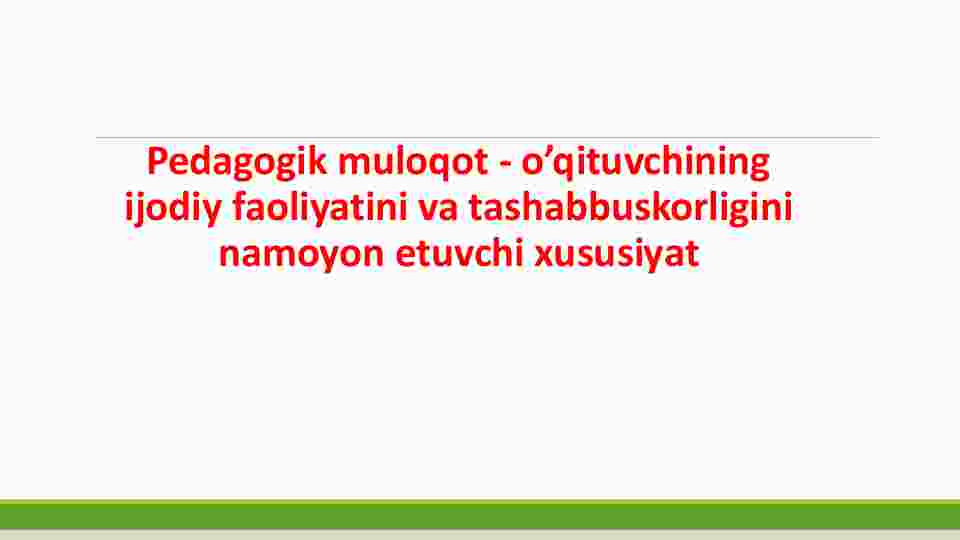 Pedagogik muloqot - o’qituvchining ijodiy faoliyatini va tashabbuskorligini namoyon etuvchi xususiyat